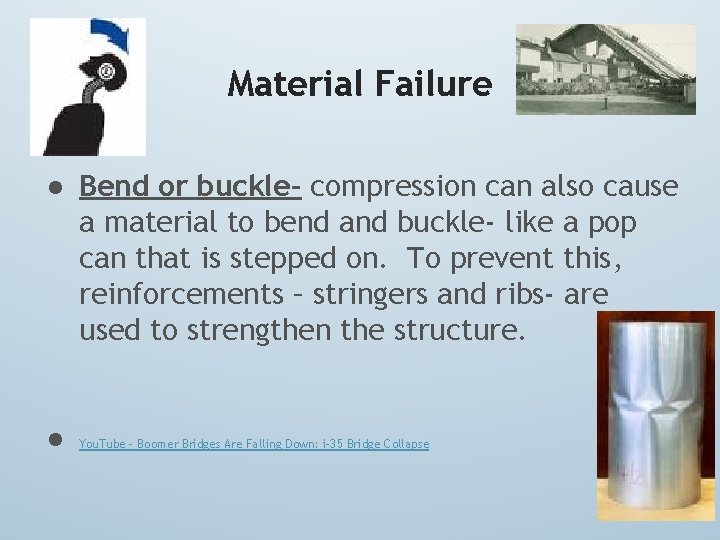 Material Failure

● Bend or buckle- compression can also cause a material to bend and buckle- like a pop can that is stepped on. To prevent this, reinforcements – stringers and ribs- are used to strengthen the structure.

● YouTube - Boomer Bridges Are Falling Down: i-35 Bridge Collapse